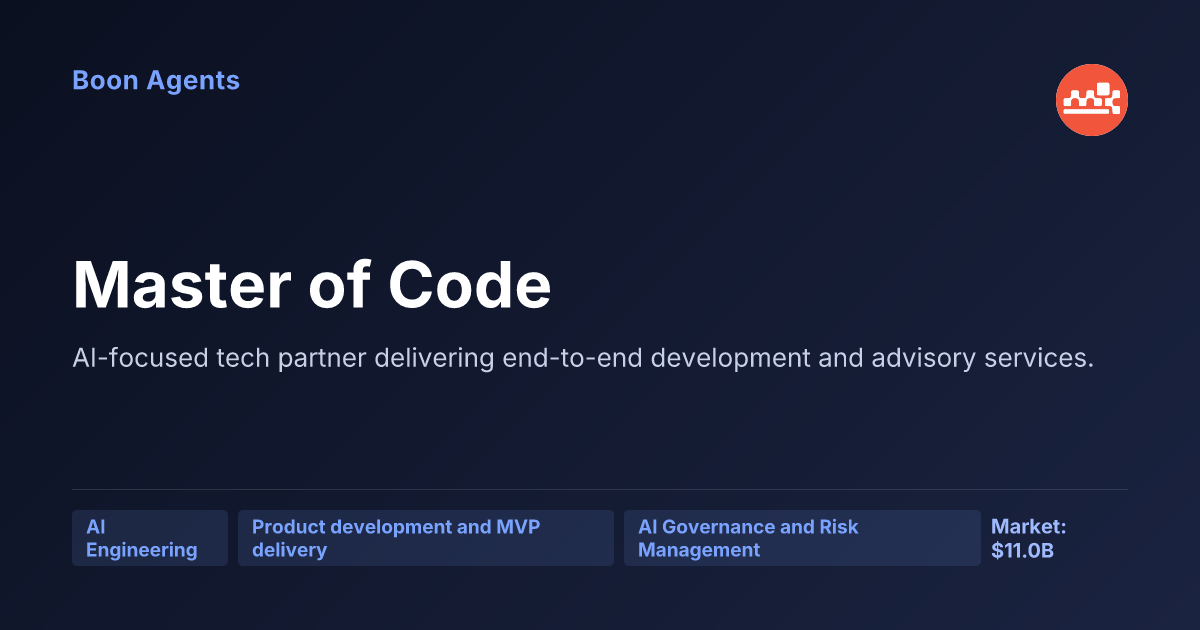 Boon Agents

Master of Code

AI-focused tech partner delivering end-to-end development and advisory services.

AI Engineering

Product development and MVP delivery

AI Governance and Risk Management

Market: $11.0B